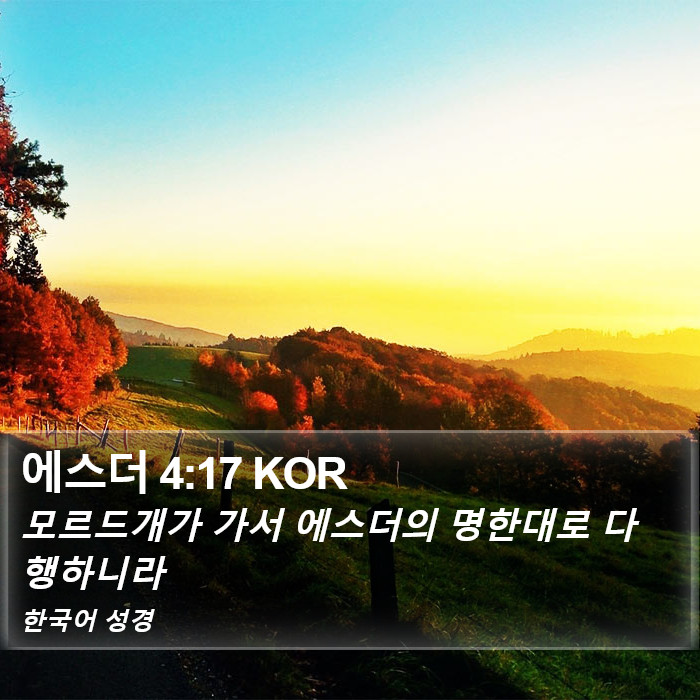 에스더 4:17 KOR

모르드개가 가서 에스더의 명한대로 다 행하니라

한국어 성경